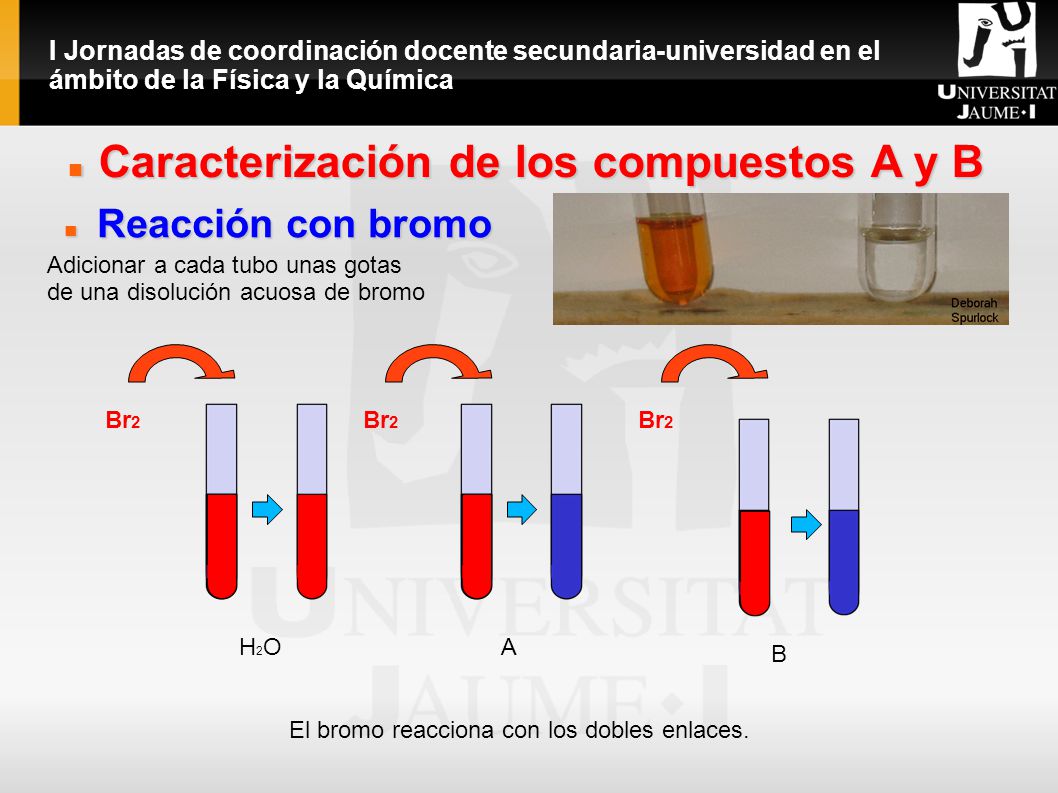 I Jornadas de coordinación docente secundaria-universidad en el ámbito de la Física y la Química

UNIVERSITAT JAUME•I

Caracterización de los compuestos A y B

Reacción con bromo

Adicionar a cada tubo unas gotas de una disolución acuosa de bromo

Deborah Spurlock

$Br_2$

$Br_2$

$Br_2$

$H_2O$

A

B

El bromo reacciona con los dobles enlaces.

UNIVERSITAT JAUME•I